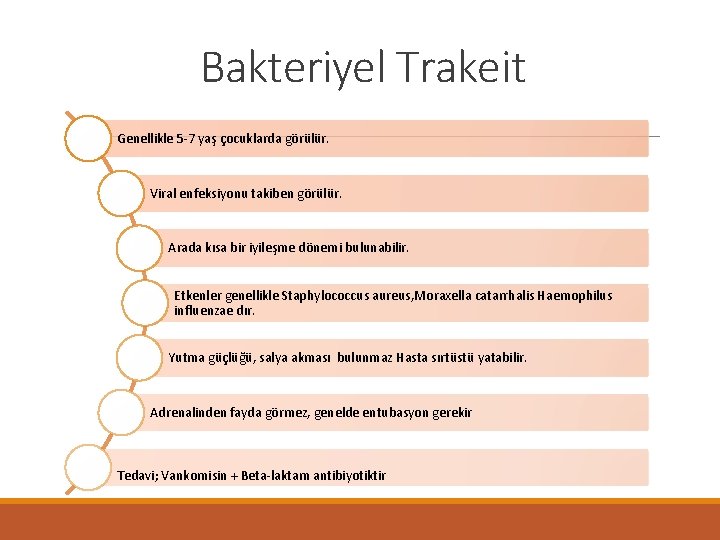 Bakteriyel Trakeit

Genellikle 5-7 yaş çocuklarda görülür.

Viral enfeksiyonu takiben görülür.

Arada kısa bir iyileşme dönemi bulunabilir.

Etkenler genellikle Staphylococcus aureus,Moraxella catarrhalis Haemophilus influenzae dır.

Yutma güçlüğü, salya akması bulunmaz Hasta sırtüstü yatabilir.

Adrenalinden fayda görmez, genelde entubasyon gerekir

Tedavi; Vankomisin + Beta-laktam antibiyotiktir